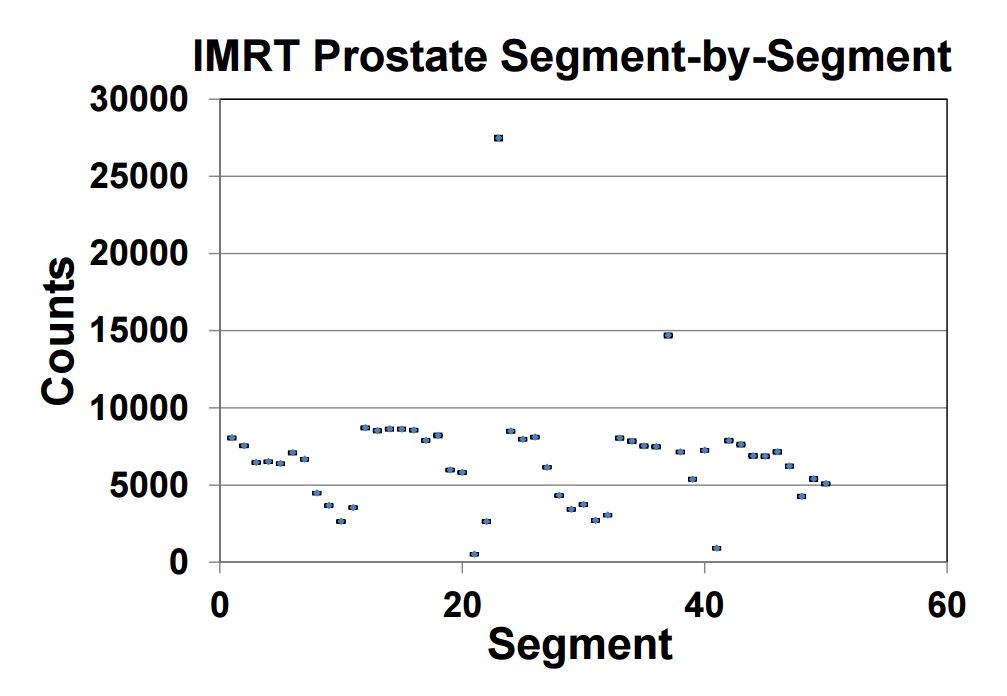 IMRT Prostate Segment-by-Segment

Counts

30000
25000
20000
15000
10000
5000
0

0
20
40
60

Segment